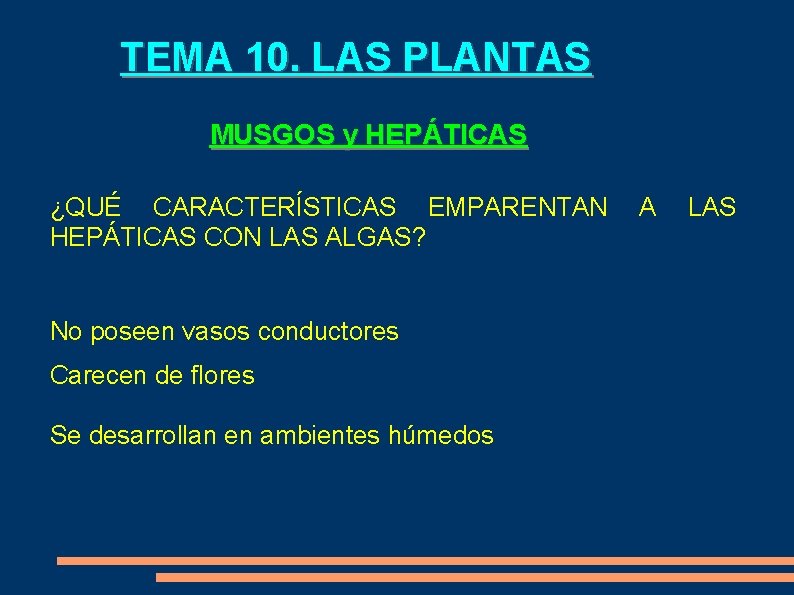 TEMA 10. LAS PLANTAS

MUSGOS y HEPÁTICAS

¿QUÉ CARACTERÍSTICAS EMPARENTAN A LAS HEPÁTICAS CON LAS ALGAS?

No poseen vasos conductores

Carecen de flores

Se desarrollan en ambientes húmedos